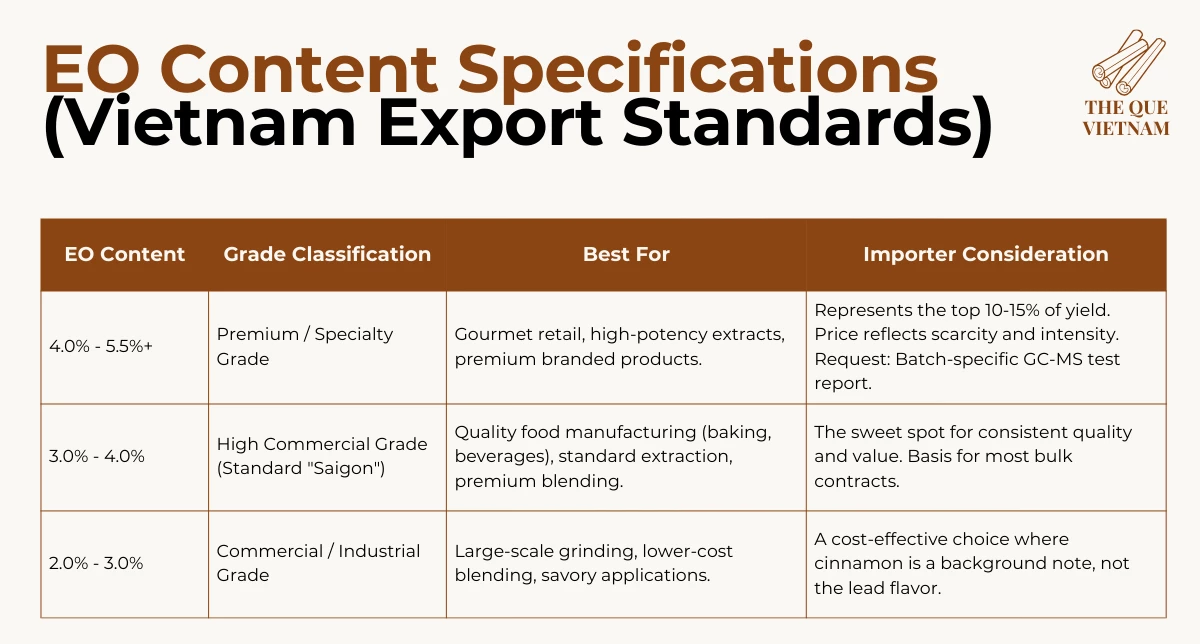 EO Content Specifications (Vietnam Export Standards)

THE QUE VIETNAM

| EO Content | Grade Classification | Best For | Importer Consideration |
|---|---|---|---|
| 4.0% - 5.5%+ | Premium / Specialty Grade | Gourmet retail, high-potency extracts, premium branded products. | Represents the top 10-15% of yield. Price reflects scarcity and intensity. Request: Batch-specific GC-MS test report. |
| 3.0% - 4.0% | High Commercial Grade (Standard "Saigon") | Quality food manufacturing (baking, beverages), standard extraction, premium blending. | The sweet spot for consistent quality and value. Basis for most bulk contracts. |
| 2.0% - 3.0% | Commercial / Industrial Grade | Large-scale grinding, lower-cost blending, savory applications. | A cost-effective choice where cinnamon is a background note, not the lead flavor. |